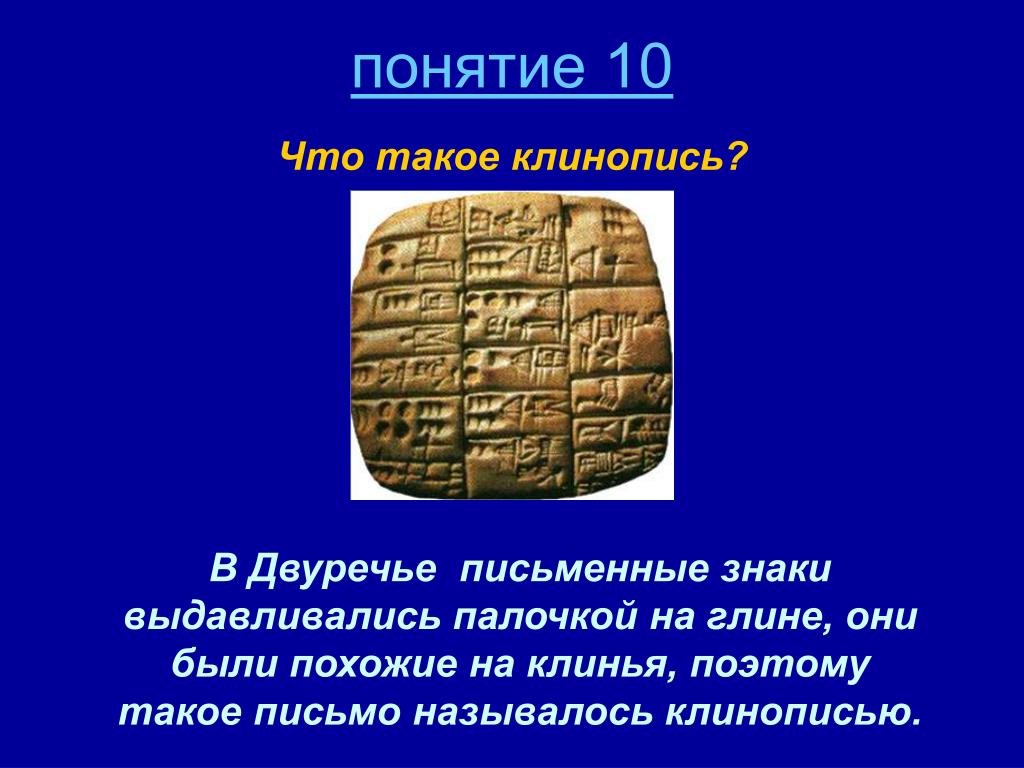 понятие 10

Что такое клинопись?

В Двуречье письменные знаки выдавливались палочкой на глине, они были похожие на клинья, поэтому такое письмо называлось клинописью.